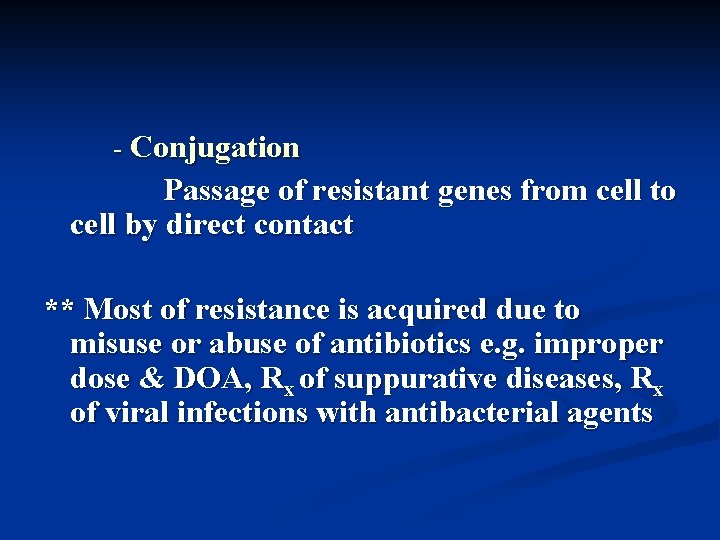 - Conjugation

Passage of resistant genes from cell to cell by direct contact

** Most of resistance is acquired due to misuse or abuse of antibiotics e.g. improper dose & DOA, $R_x$ of suppurative diseases, $R_x$ of viral infections with antibacterial agents